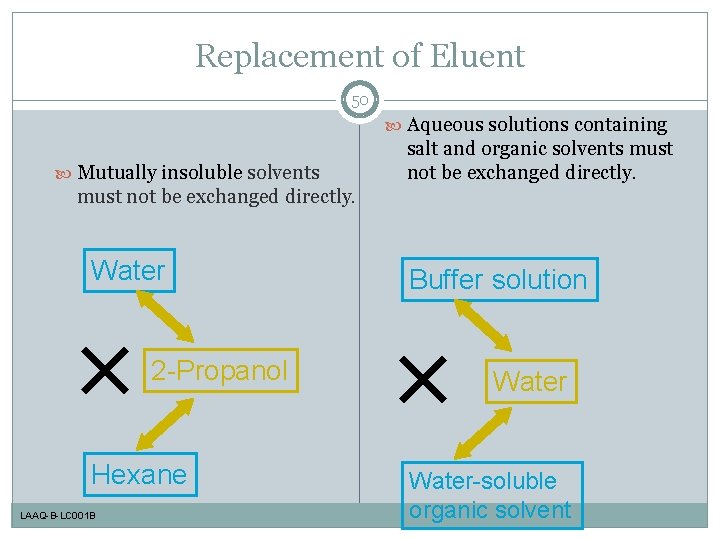 Replacement of Eluent

50

Mutually insoluble solvents must not be exchanged directly.

Water

2-Propanol

Hexane

Aqueous solutions containing salt and organic solvents must not be exchanged directly.

Buffer solution

Water

Water-soluble organic solvent

LAAQ-B-LC001B